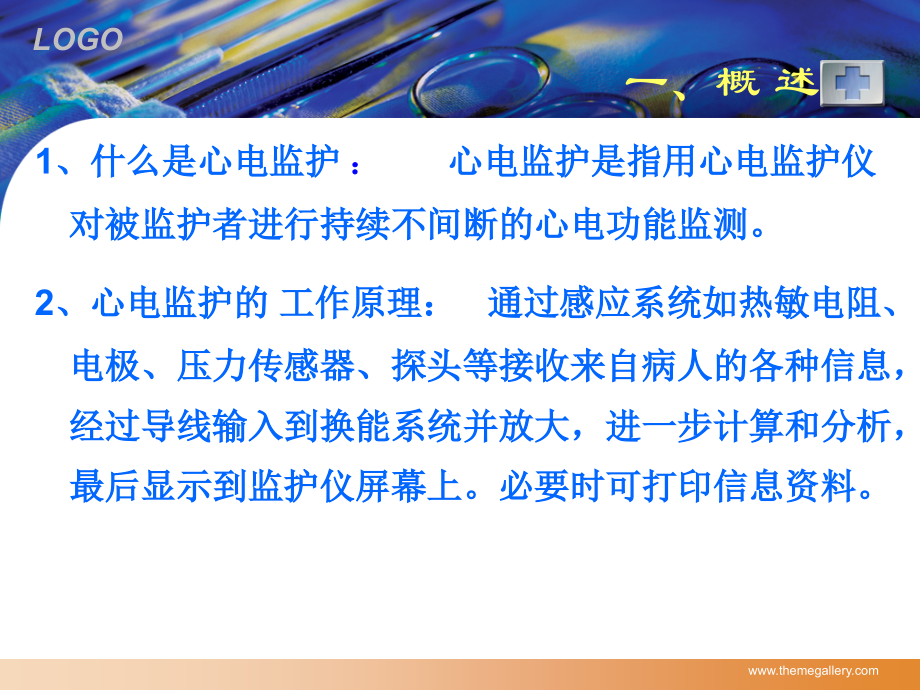 LOGO

一、概 述

1、什么是心电监护： 心电监护是指用心电监护仪对被监护者进行持续不间断的心电功能监测。

2、心电监护的 工作原理： 通过感应系统如热敏电阻、电极、压力传感器、探头等接收来自病人的各种信息，经过导线输入到换能系统并放大，进一步计算和分析，最后显示到监护仪屏幕上。必要时可打印信息资料。

www.themegallery.com